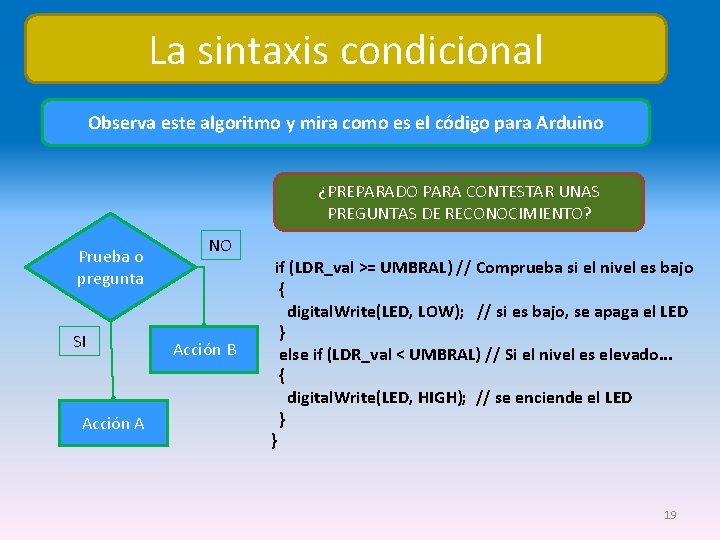 La sintaxis condicional

Observa este algoritmo y mira como es el código para Arduino

¿PREPARADO PARA CONTESTAR UNAS PREGUNTAS DE RECONOCIMIENTO?

Prueba o pregunta

NO

SI

Acción B

Acción A

if (LDR_val >= UMBRAL) // Comprueba si el nivel es bajo
{
digitalWrite(LED, LOW); // si es bajo, se apaga el LED
}
else if (LDR_val < UMBRAL) // Si el nivel es elevado...
{
digitalWrite(LED, HIGH); // se enciende el LED
}
}

19